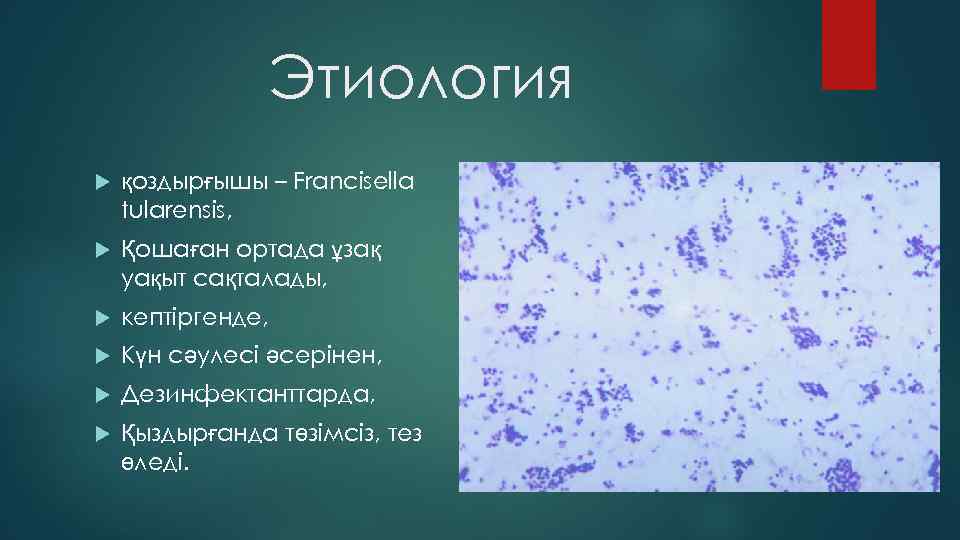 Этиология

қоздырғышы – Francisella tularensis,

Қошаған ортада ұзақ уақыт сақталады,

кептіргенде,

Күн сәулесі әсерінен,

Дезинфектанттарда,

Қыздырғанда төзімсіз, тез өледі.